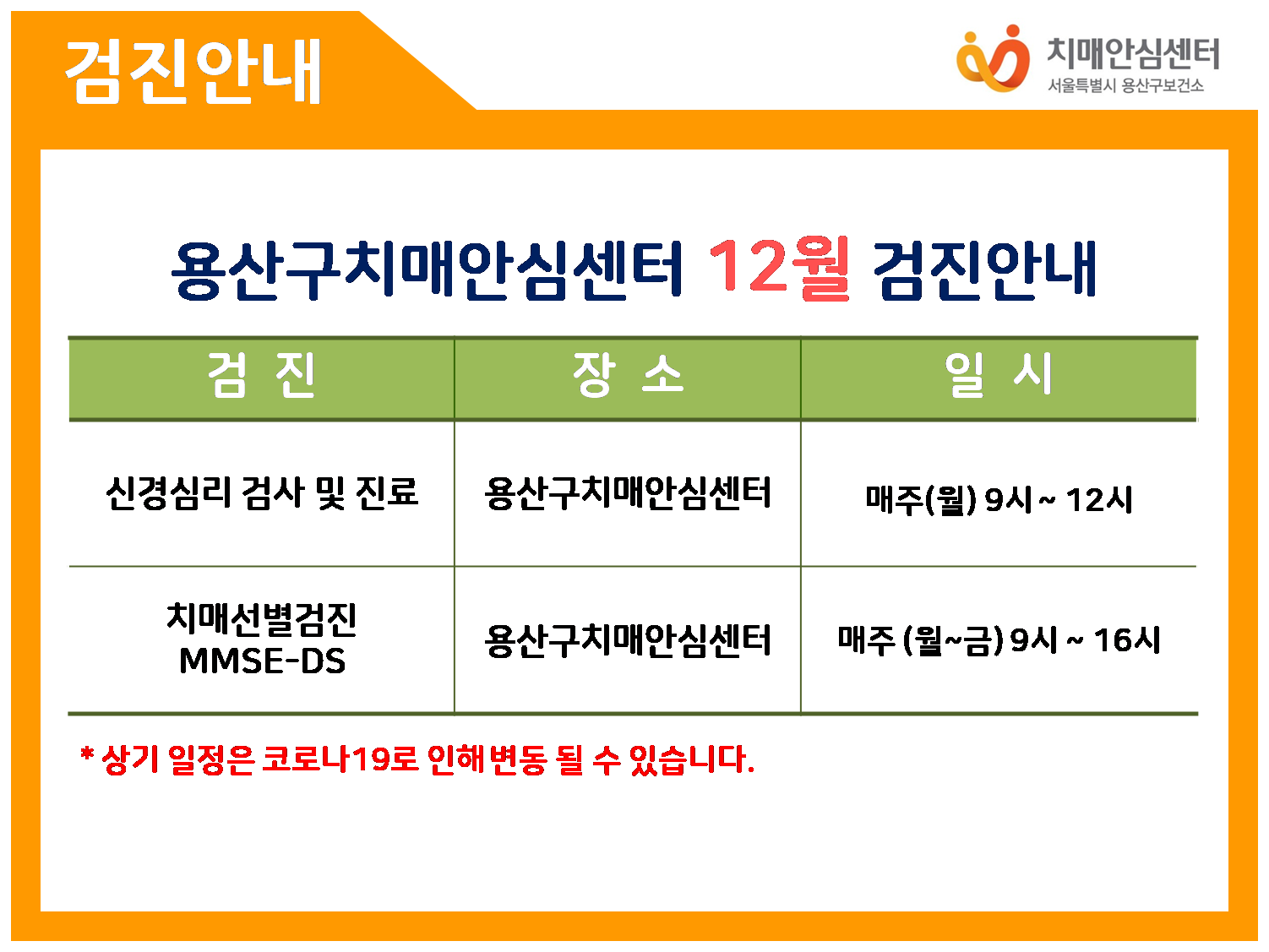 검진안내

치매안심센터
서울특별시 용산구보건소

용산구치매안심센터 12월 검진안내

| 검 진 | 장 소 | 일 시 |
|---|---|---|
| 신경심리 검사 및 진료 | 용산구치매안심센터 | 매주(월) 9시 ~ 12시 |
| 치매선별검진 MMSE-DS | 용산구치매안심센터 | 매주 (월~금) 9시 ~ 16시 |

* 상기 일정은 코로나19로 인해 변동 될 수 있습니다.